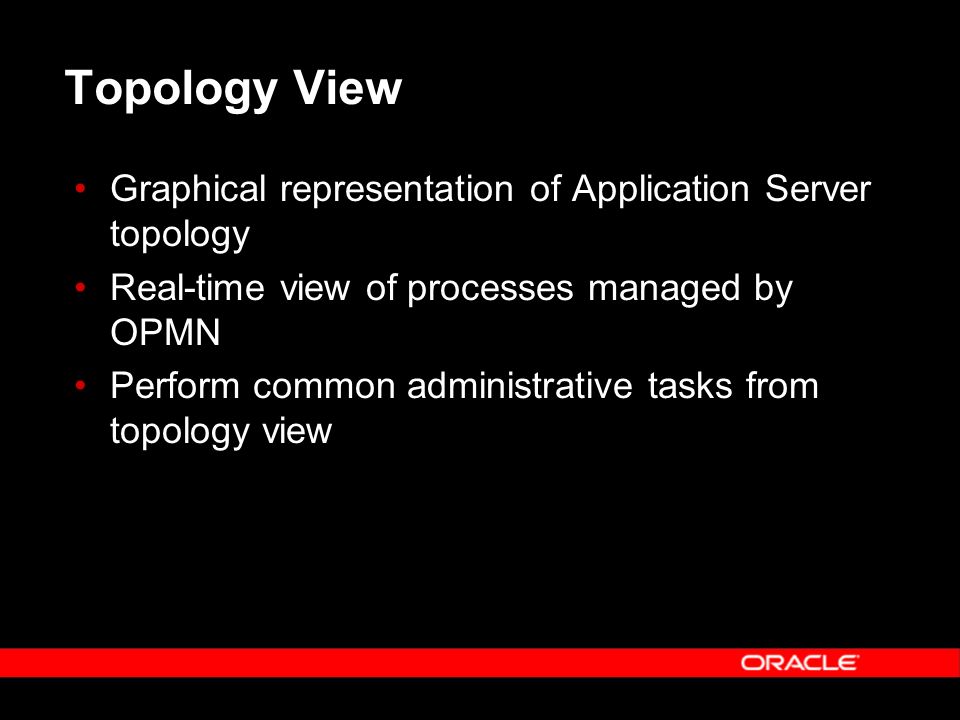 Topology View

• Graphical representation of Application Server topology
• Real-time view of processes managed by OPMN
• Perform common administrative tasks from topology view

ORACLE